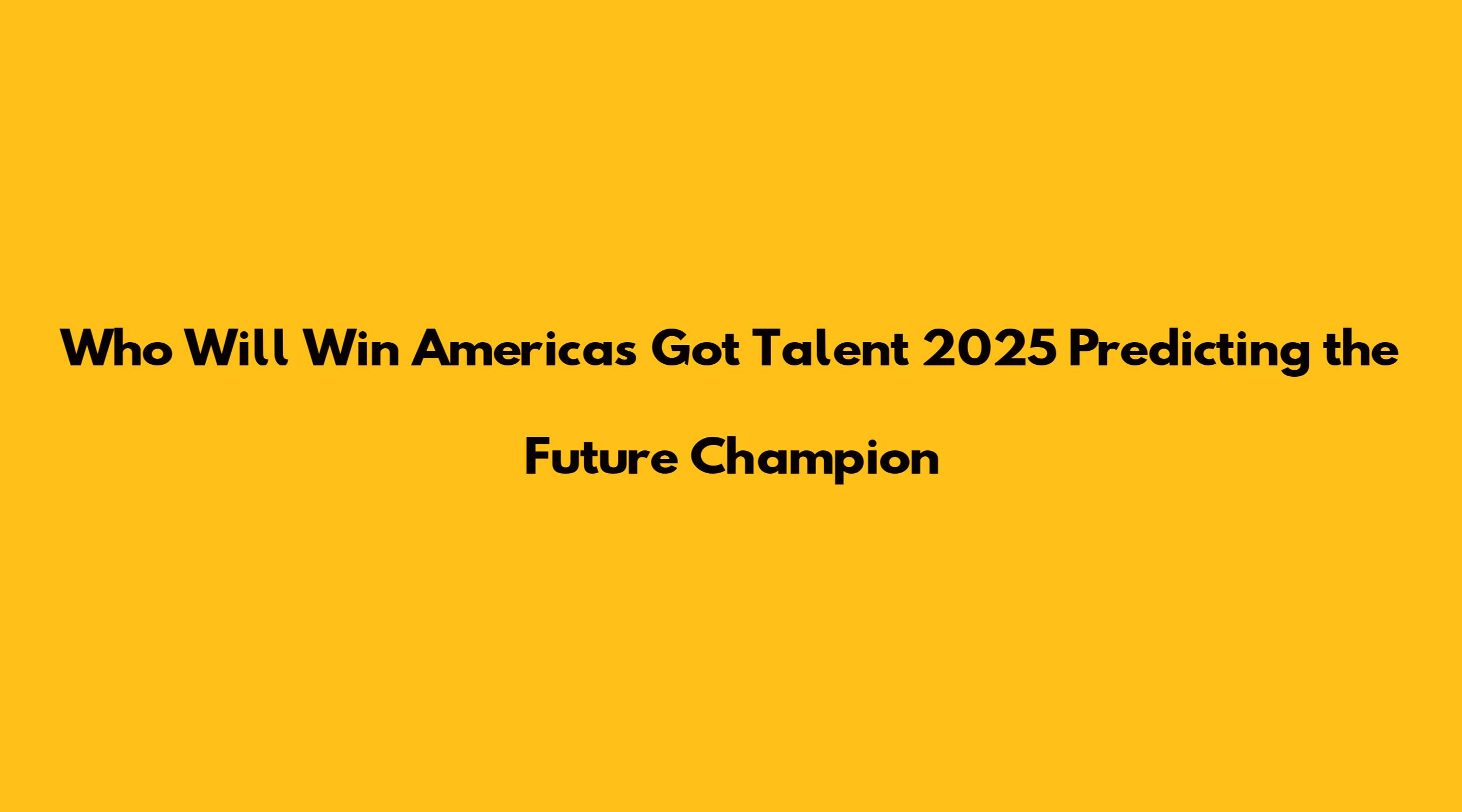 Who Will Win Americas Got Talent 2025 Predicting the Future Champion